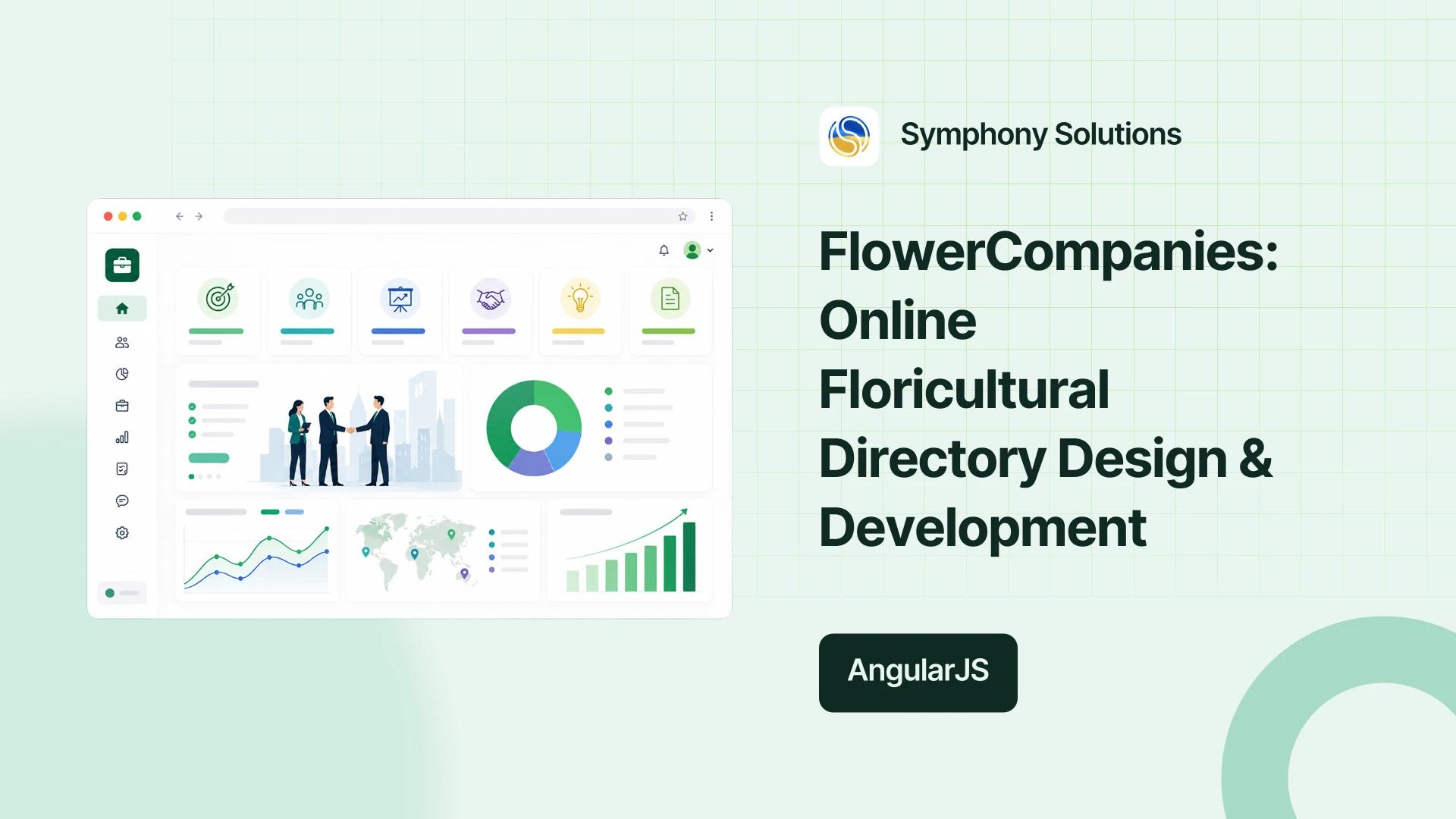 Symphony Solutions

FlowerCompanies: Online Floricultural Directory Design & Development

AngularJS